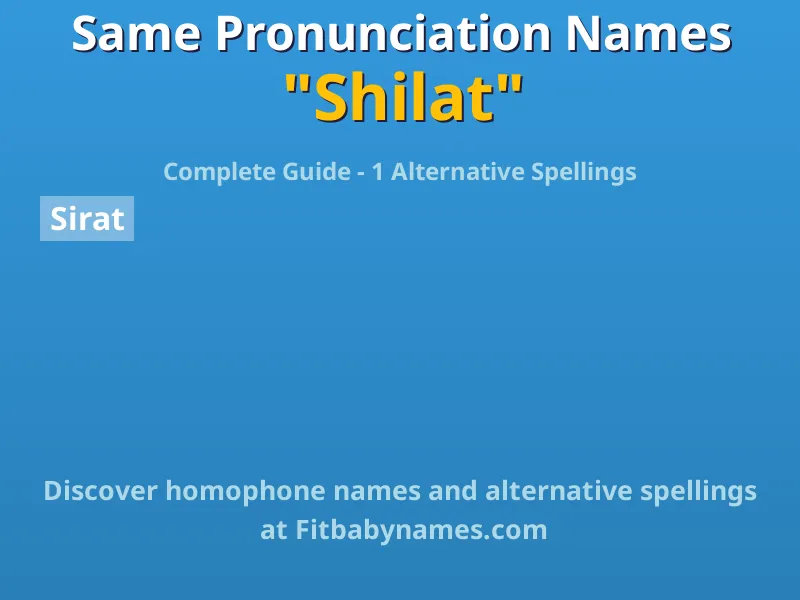 Same Pronunciation Names
"Shilat"

Complete Guide - 1 Alternative Spellings

Sirat

Discover homophone names and alternative spellings at Fitbabynames.com